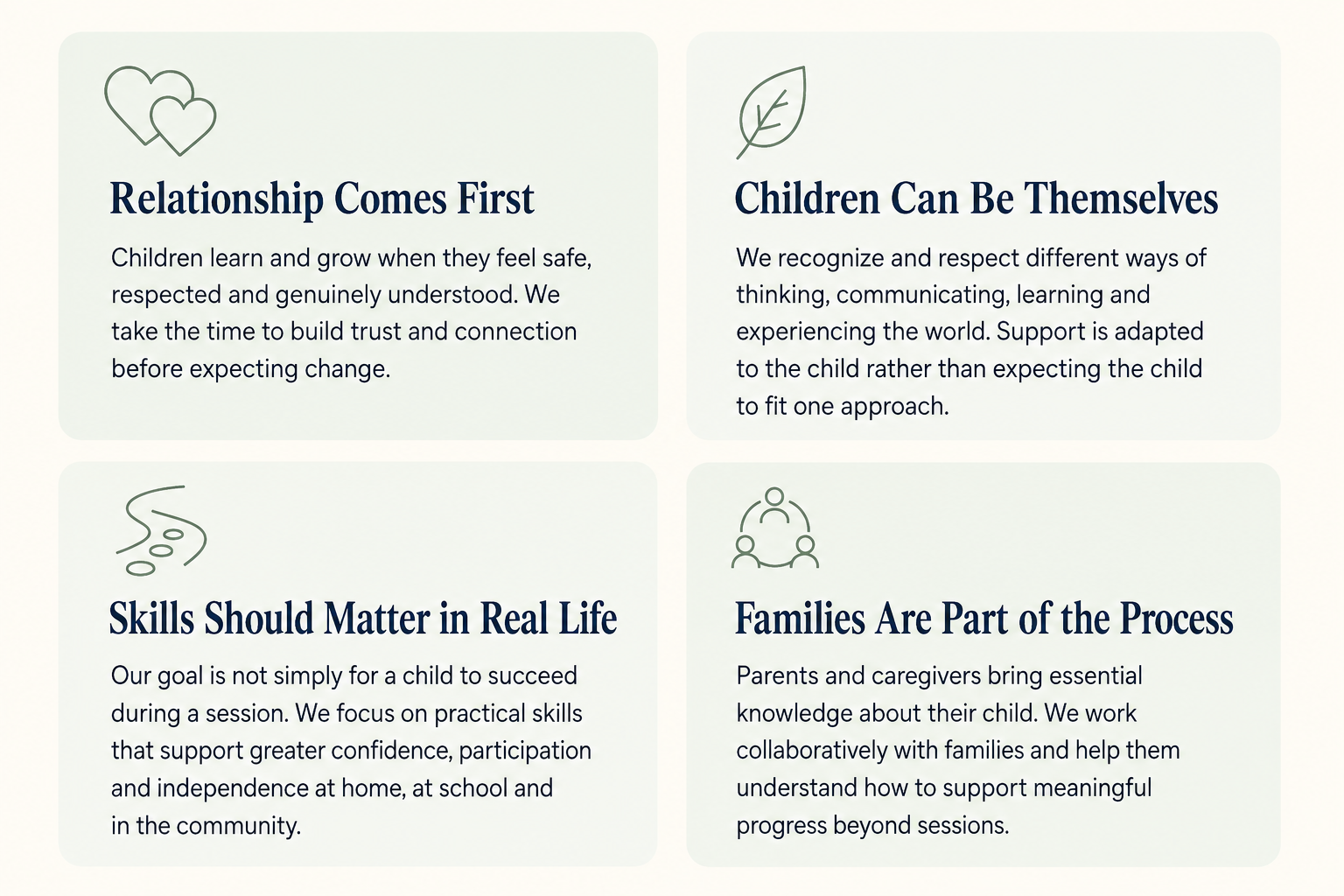 Relationship Comes First

Children learn and grow when they feel safe, respected and genuinely understood. We take the time to build trust and connection before expecting change.

Children Can Be Themselves

We recognize and respect different ways of thinking, communicating, learning and experiencing the world. Support is adapted to the child rather than expecting the child to fit one approach.

Skills Should Matter in Real Life

Our goal is not simply for a child to succeed during a session. We focus on practical skills that support greater confidence, participation and independence at home, at school and in the community.

Families Are Part of the Process

Parents and caregivers bring essential knowledge about their child. We work collaboratively with families and help them understand how to support meaningful progress beyond sessions.